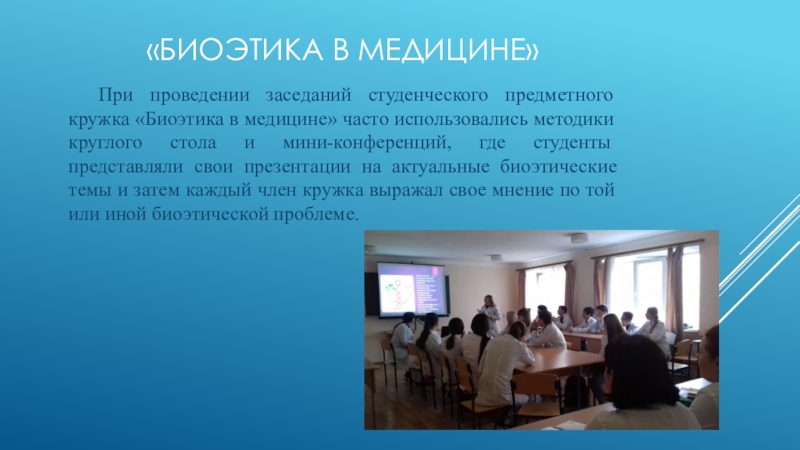 «БИОЭТИКА В МЕДИЦИНЕ»

При проведении заседаний студенческого предметного кружка «Биоэтика в медицине» часто использовались методики круглого стола и мини-конференций, где студенты представляли свои презентации на актуальные биоэтические темы и затем каждый член кружка выражал свое мнение по той или иной биоэтической проблеме.